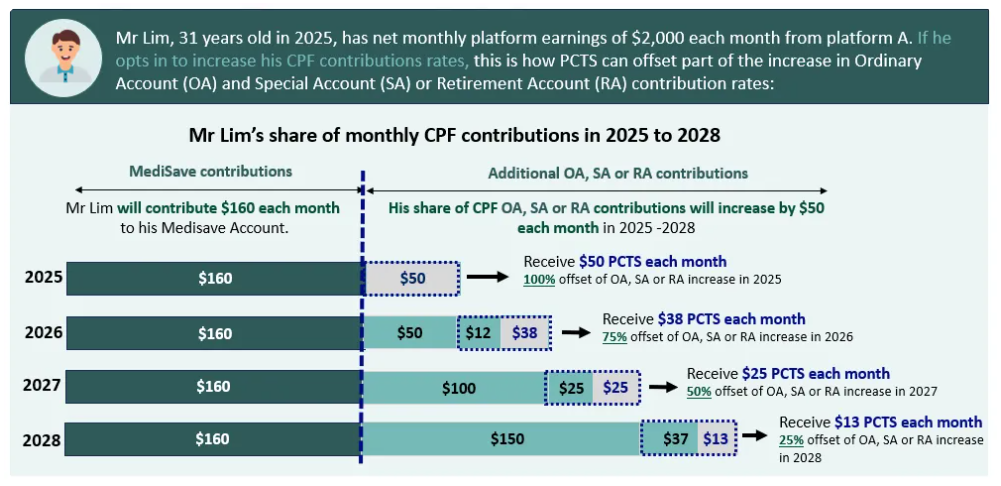 Mr Lim, 31 years old in 2025, has net monthly platform earnings of \$2,000 each month from platform A. If he opts in to increase his CPF contributions rates, this is how PCTS can offset part of the increase in Ordinary Account (OA) and Special Account (SA) or Retirement Account (RA) contribution rates:

Mr Lim's share of monthly CPF contributions in 2025 to 2028

MediSave contributions

Mr Lim will contribute \$160 each month to his Medisave Account.

Additional OA, SA or RA contributions

His share of CPF OA, SA or RA contributions will increase by \$50 each month in 2025 -2028

2025 \$160 \$50 Receive \$50 PCTS each month 100% offset of OA, SA or RA increase in 2025

2026 \$160 \$50 \$12 \$38 Receive \$38 PCTS each month 75% offset of OA, SA or RA increase in 2026

2027 \$160 \$100 \$25 \$25 Receive \$25 PCTS each month 50% offset of OA, SA or RA increase in 2027

2028 \$160 \$150 \$37 \$13 Receive \$13 PCTS each month 25% offset of OA, SA or RA increase in 2028